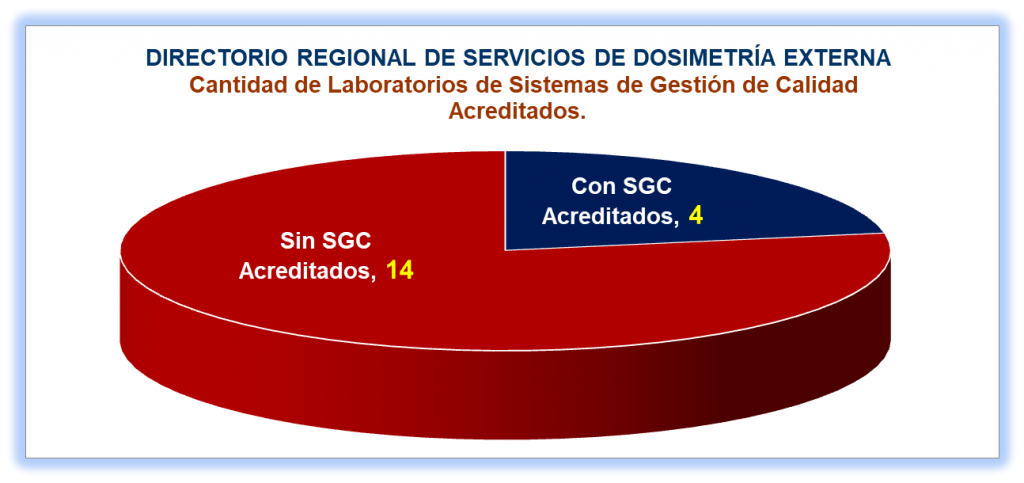 DIRECTORIO REGIONAL DE SERVICIOS DE DOSIMETRÍA EXTERNA
Cantidad de Laboratorios de Sistemas de Gestión de Calidad Acreditados.

Con SGC Acreditados, 4

Sin SGC Acreditados, 14